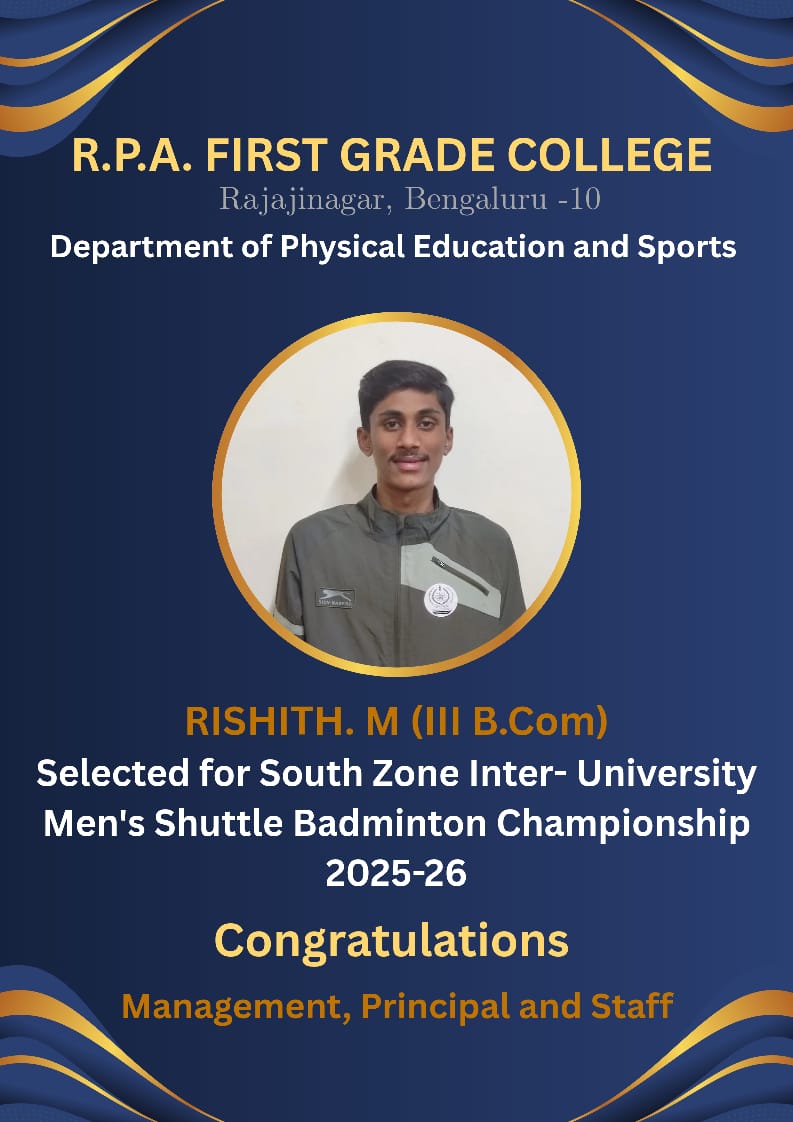 R.P.A. FIRST GRADE COLLEGE
Rajajinagar, Bengaluru -10
Department of Physical Education and Sports

RISHITH. M (III B.Com)
Selected for South Zone Inter- University Men's Shuttle Badminton Championship 2025-26

Congratulations

Management, Principal and Staff